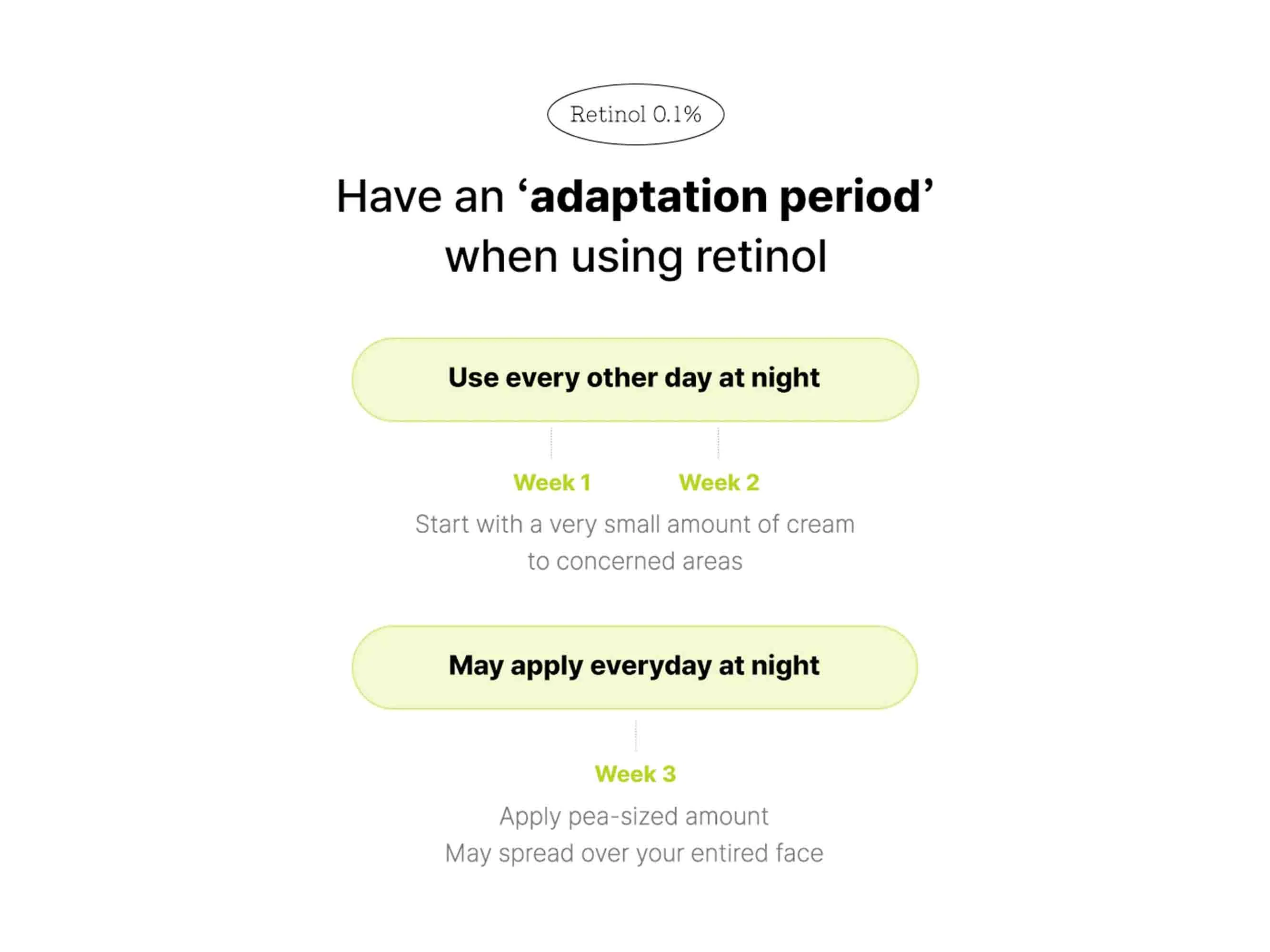 Retinol 0.1%

Have an ‘adaptation period’ when using retinol

Use every other day at night

Week 1

Week 2

Start with a very small amount of cream to concerned areas

May apply everyday at night

Week 3

Apply pea-sized amount
May spread over your entired face